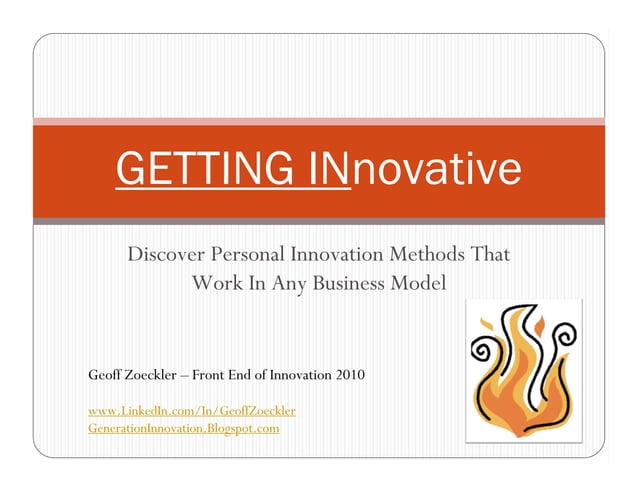 GETTING INnovative

Discover Personal Innovation Methods That Work In Any Business Model

Geoff Zoeckler – Front End of Innovation 2010

www.LinkedIn.com/In/GeoffZoeckler
GenerationInnovation.Blogspot.com